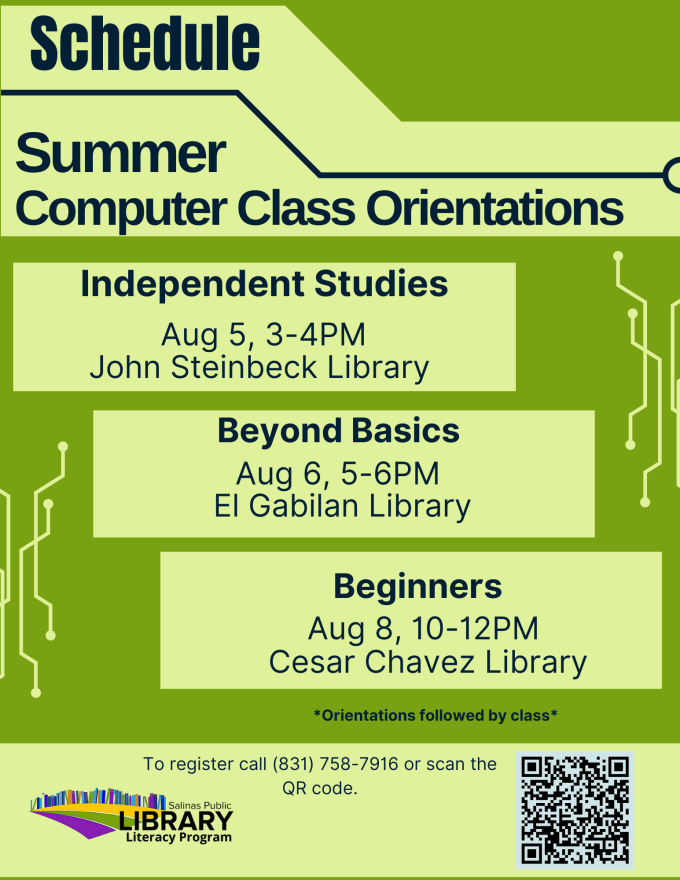 Schedule

Summer
Computer Class Orientations

Independent Studies
Aug 5, 3-4PM
John Steinbeck Library

Beyond Basics
Aug 6, 5-6PM
El Gabilan Library

Beginners
Aug 8, 10-12PM
Cesar Chavez Library

*Orientations followed by class*

To register call (831) 758-7916 or scan the QR code.

Salinas Public
LIBRARY
Literacy Program